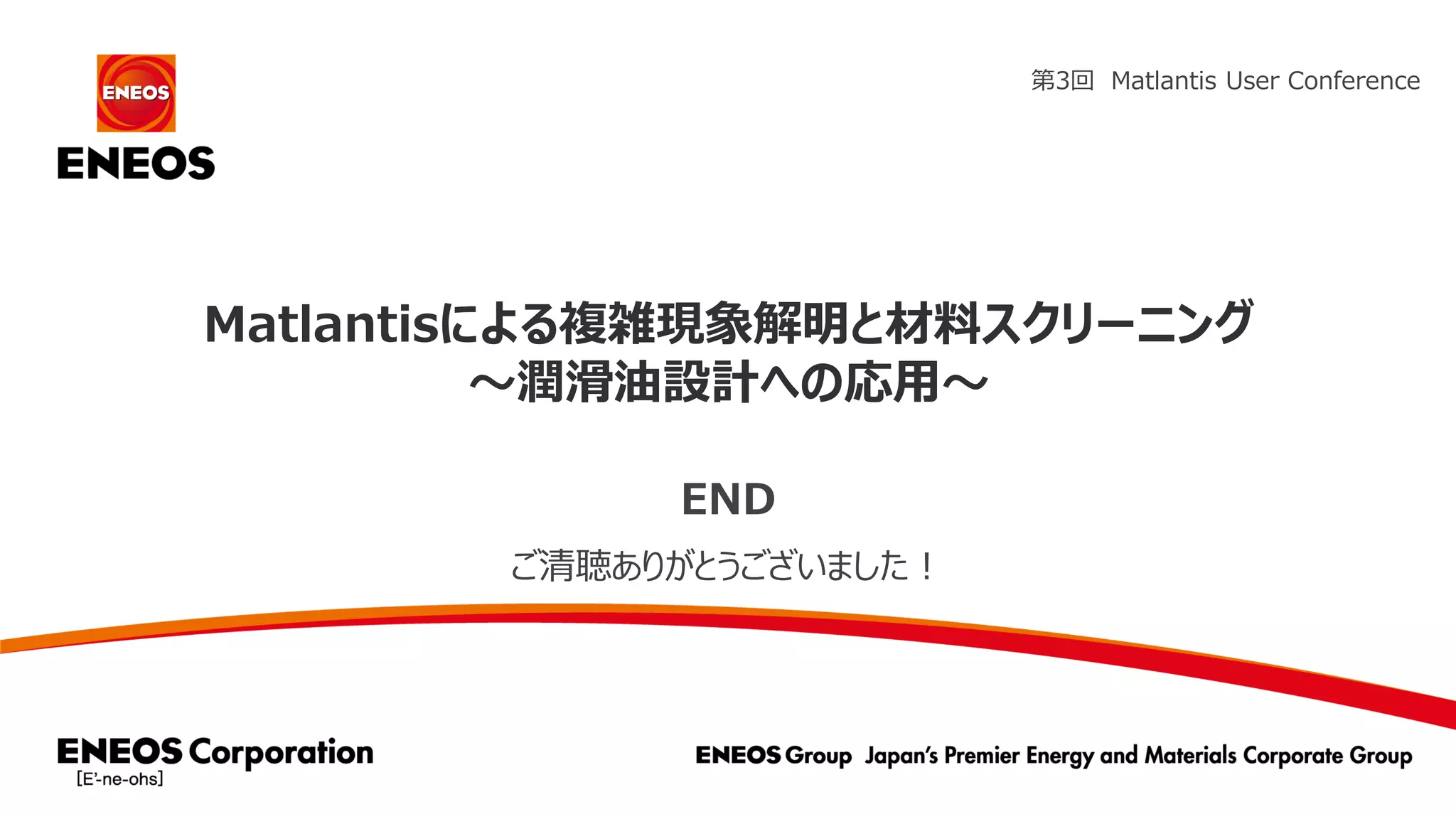 ENEOS

ENEOS

第3回 Matlantis User Conference

Matlantisによる複雑現象解明と材料スクリーニング
～潤滑油設計への応用～

END

ご清聴ありがとうございました！

ENEOS Corporation
[E'-ne-ohs]

ENEOS Group Japan's Premier Energy and Materials Corporate Group